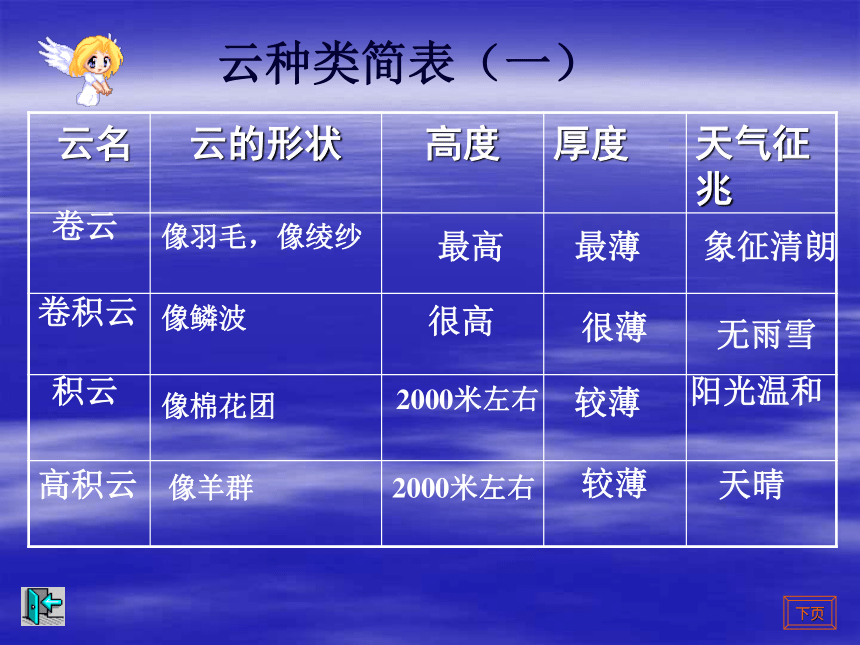 云种类简表（一）

| 云名 | 云的形状 | 高度 | 厚度 | 天气征兆 |
|---|---|---|---|---|
| 卷云 | 像羽毛，像绫纱 | 最高 | 最薄 | 象征清朗 |
| 卷积云 | 像鳞波 | 很高 | 很薄 | 无雨雪 |
| 积云 | 像棉花团 | 2000米左右 | 较薄 | 阳光温和 |
| 高积云 | 像羊群 | 2000米左右 | 较薄 | 天晴 |

下页